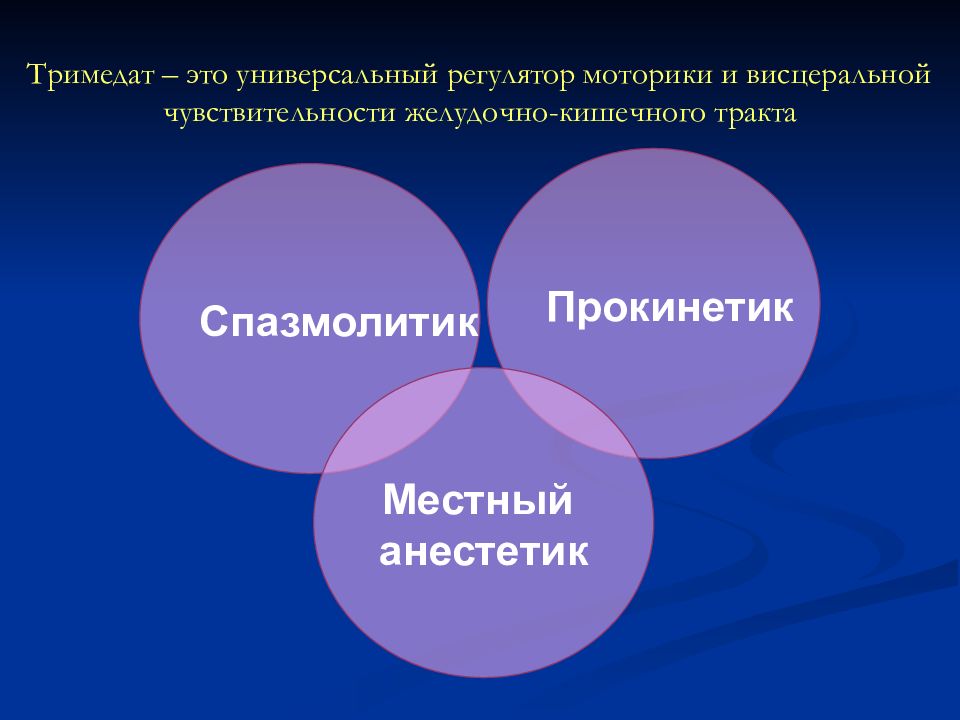 Тримедат – это универсальный регулятор моторики и висцеральной чувствительности желудочно-кишечного тракта

Спазмолитик

Прокинетик

Местный анестетик